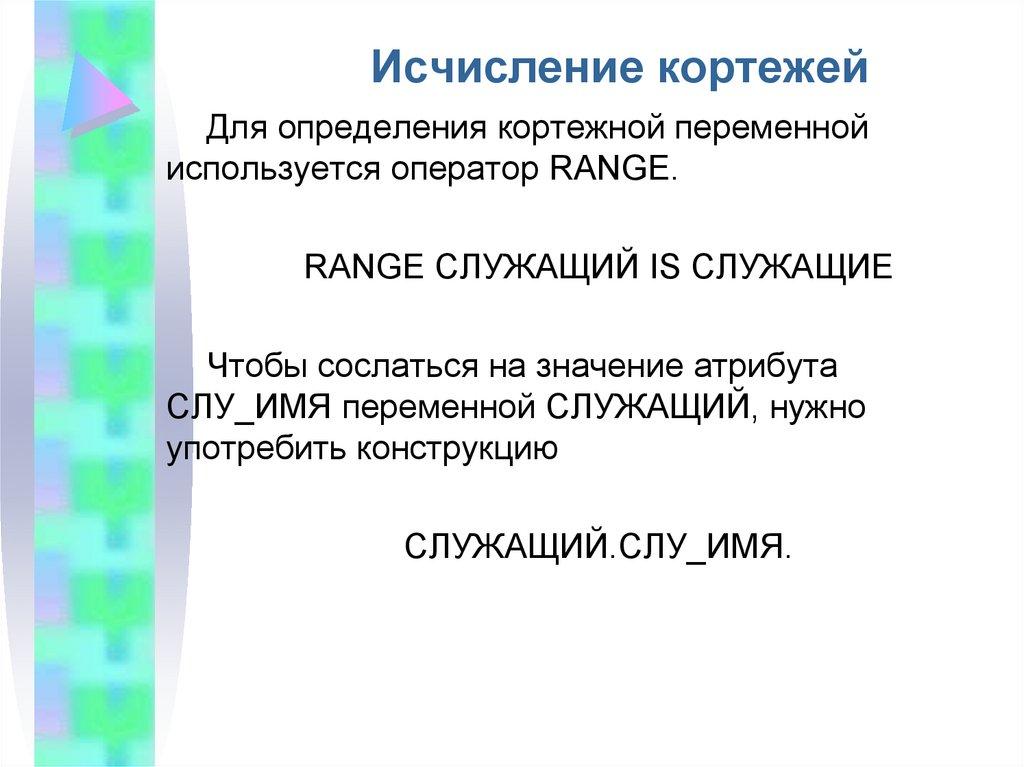 Исчисление кортежей

Для определения кортежной переменной используется оператор RANGE.

RANGE СЛУЖАЩИЙ IS СЛУЖАЩИЕ

Чтобы сослаться на значение атрибута СЛУ_ИМЯ переменной СЛУЖАЩИЙ, нужно употребить конструкцию

СЛУЖАЩИЙ.СЛУ_ИМЯ.